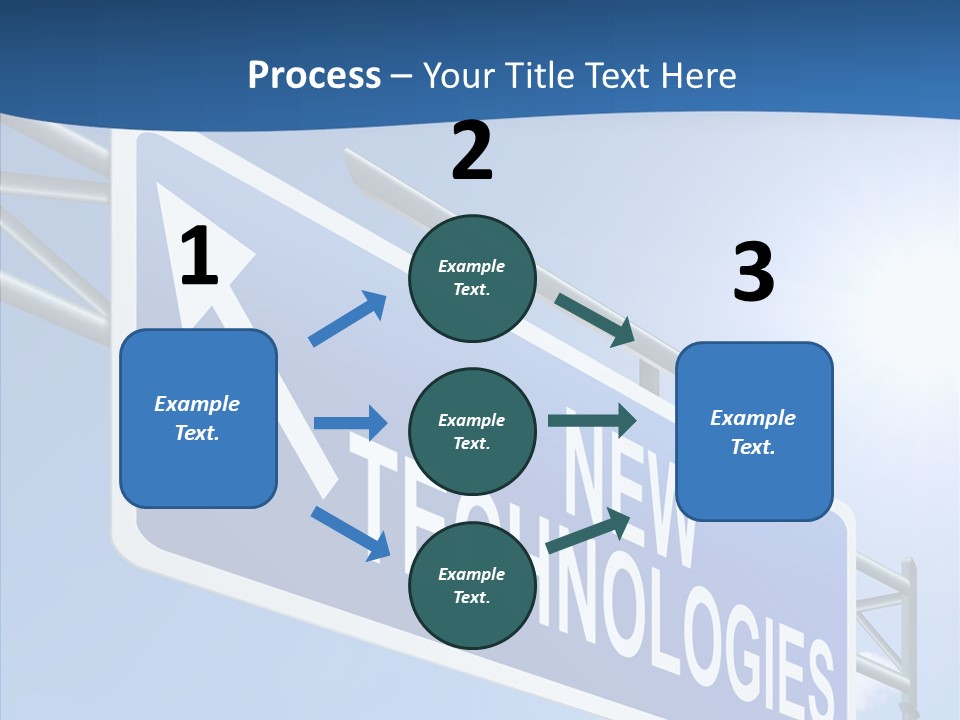 Process – Your Title Text Here

1

Example Text.

2

Example Text.

Example Text.

Example Text.

3

Example Text.

NEW TECHNOLOGIES